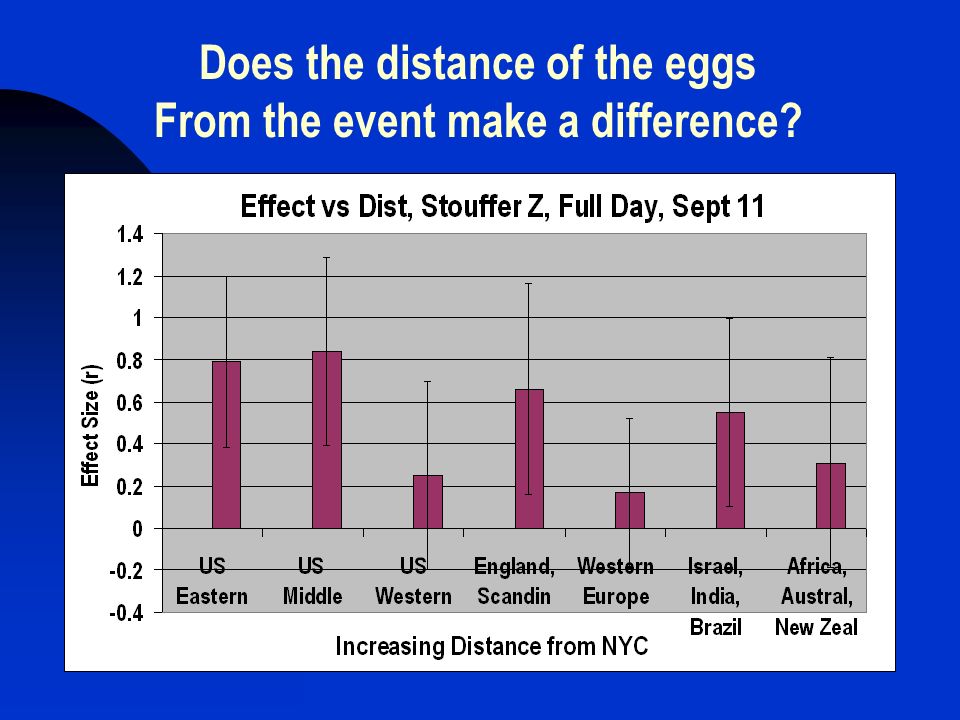 Does the distance of the eggs
From the event make a difference?

Effect vs Dist, Stouffer Z, Full Day, Sept 11

Effect Size (r)

1.4
1.2
1
0.8
0.6
0.4
0.2
0
-0.2
-0.4

US Eastern
US Middle
US Western
England, Scandin
Western Europe
Israel, India, Brazil
Africa, Austral, New Zeal

Increasing Distance from NYC